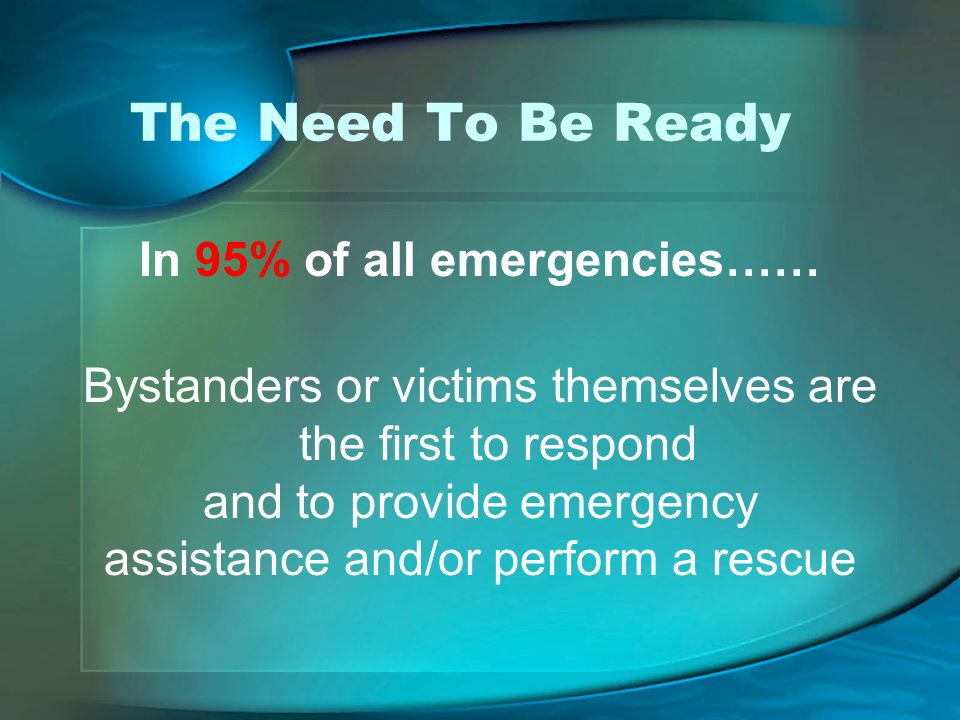 The Need To Be Ready

In 95% of all emergencies……

Bystanders or victims themselves are the first to respond and to provide emergency assistance and/or perform a rescue